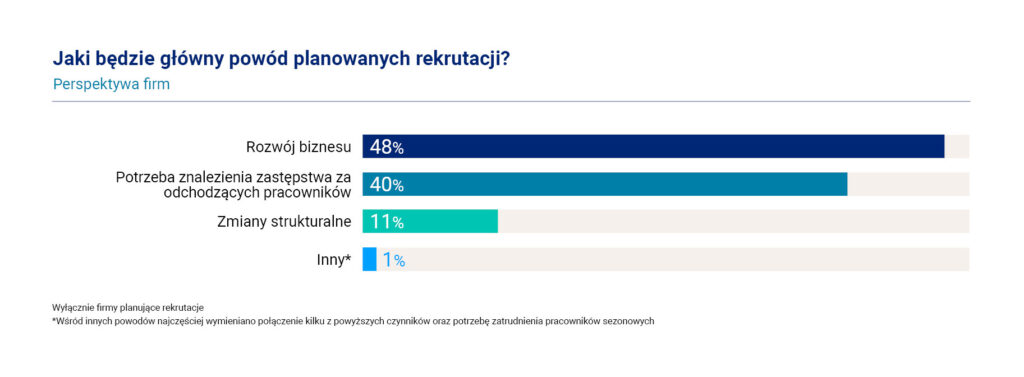 Jaki będzie główny powód planowanych rekrutacji?
Perspektywa firm

Rozwój biznesu 48%
Potrzeba znalezienia zastępstwa za odchodzących pracowników 40%
Zmiany strukturalne 11%
Inny* 1%

Wyłącznie firmy planujące rekrutacje
*Wśród innych powodów najczęściej wymieniano połączenie kilku z powyższych czynników oraz potrzebę zatrudnienia pracowników sezonowych